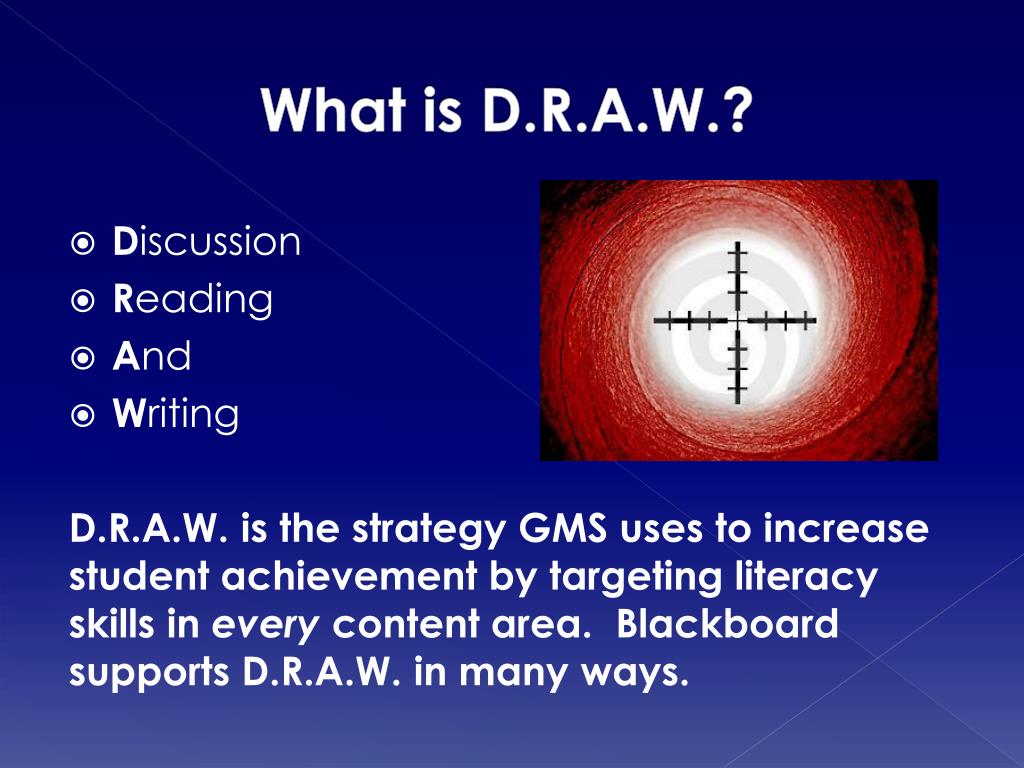 What is D.R.A.W.?

Discussion
Reading
And
Writing

D.R.A.W. is the strategy GMS uses to increase student achievement by targeting literacy skills in every content area. Blackboard supports D.R.A.W. in many ways.